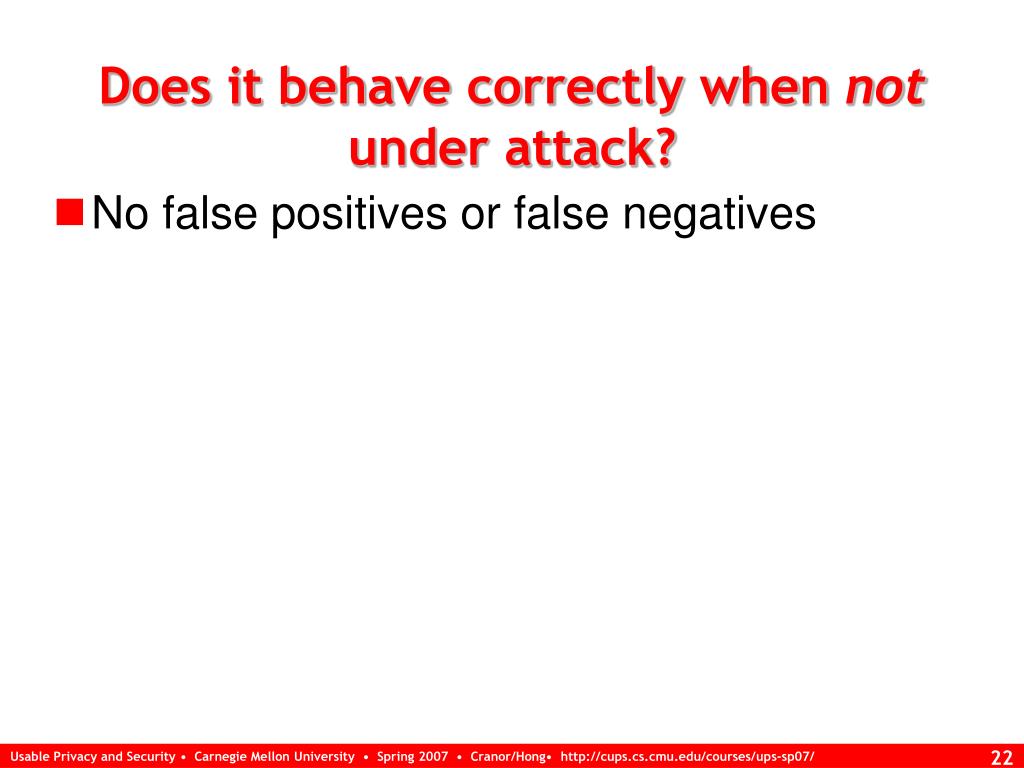 Does it behave correctly when not under attack?

No false positives or false negatives

Usable Privacy and Security • Carnegie Mellon University • Spring 2007 • Cranor/Hong• http://cups.cs.cmu.edu/courses/ups-sp07/

22